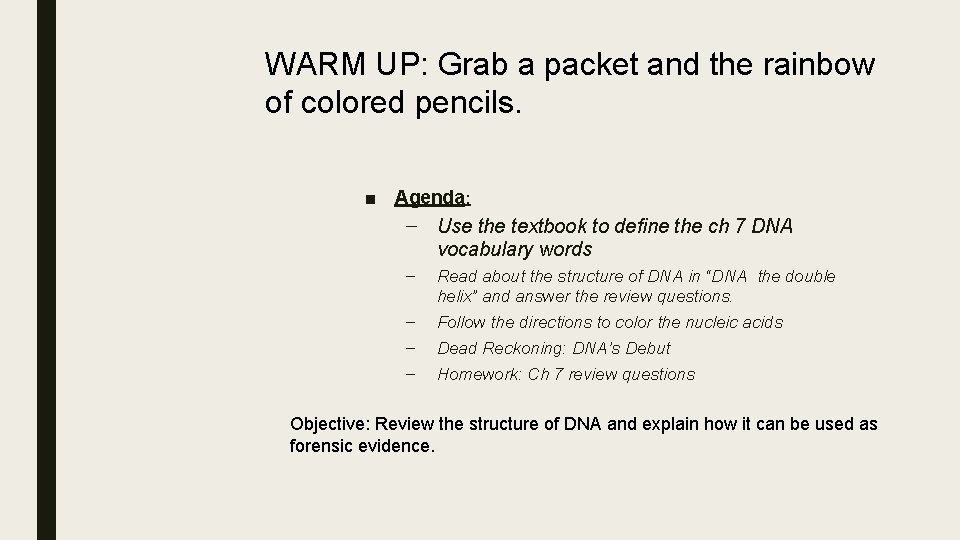 WARM UP: Grab a packet and the rainbow of colored pencils.

■ Agenda:

– Use the textbook to define the ch 7 DNA vocabulary words

– Read about the structure of DNA in "DNA the double helix" and answer the review questions.

– Follow the directions to color the nucleic acids

– Dead Reckoning: DNA's Debut

– Homework: Ch 7 review questions

Objective: Review the structure of DNA and explain how it can be used as forensic evidence.